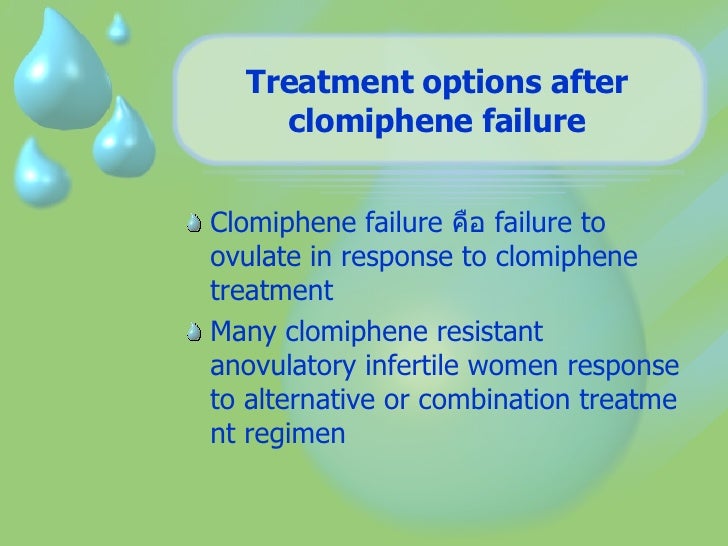 Treatment options after clomiphene failure

Clomiphene failure คือ failure to ovulate in response to clomiphene treatment

Many clomiphene resistant anovulatory infertile women response to alternative or combination treatme nt regimen